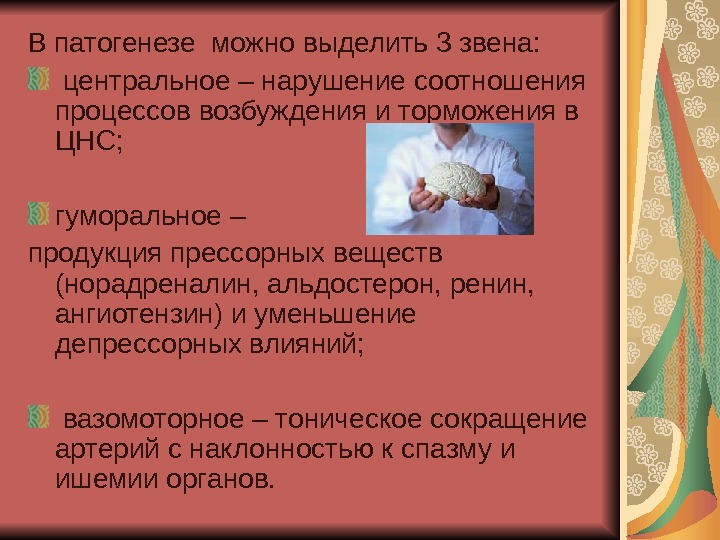 В патогенезе можно выделить 3 звена:

центральное – нарушение соотношения процессов возбуждения и торможения в ЦНС;

гуморальное –
продукция прессорных веществ (норадреналин, альдостерон, ренин, ангиотензин) и уменьшение депрессорных влияний;

вазомоторное – тоническое сокращение артерий с наклонностью к спазму и ишемии органов.